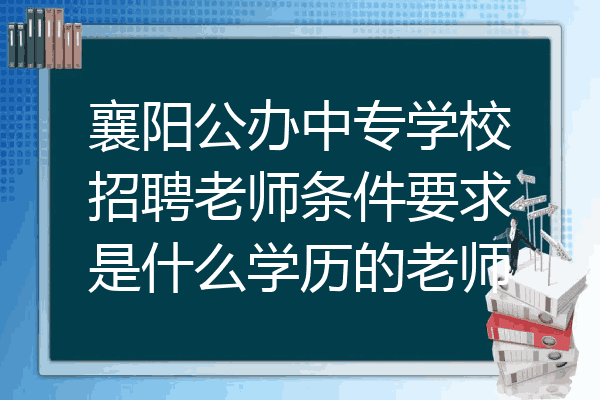 襄阳公办中专学校招聘老师条件要求是什么学历的老师